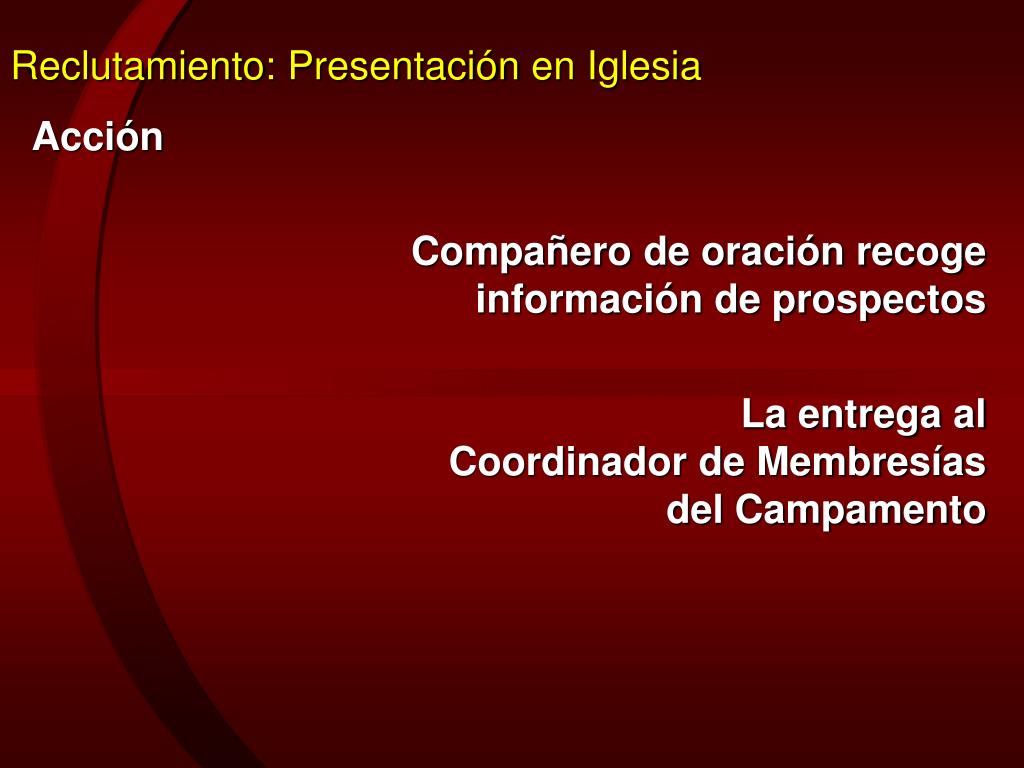 Reclutamiento: Presentación en Iglesia

Acción

Compañero de oración recoge información de prospectos

La entrega al Coordinador de Membresías del Campamento